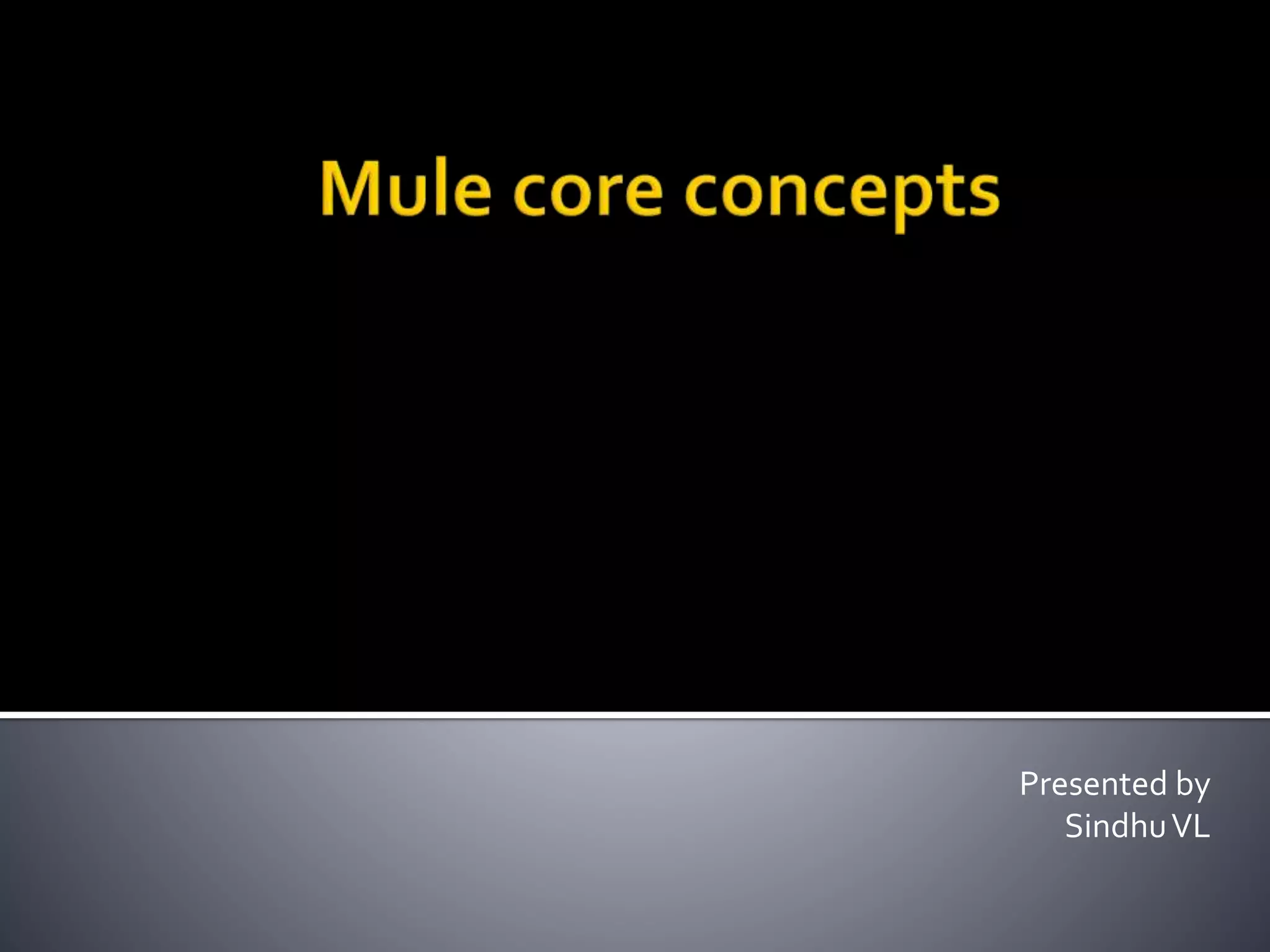 Mule core concepts

Presented by
Sindhu VL